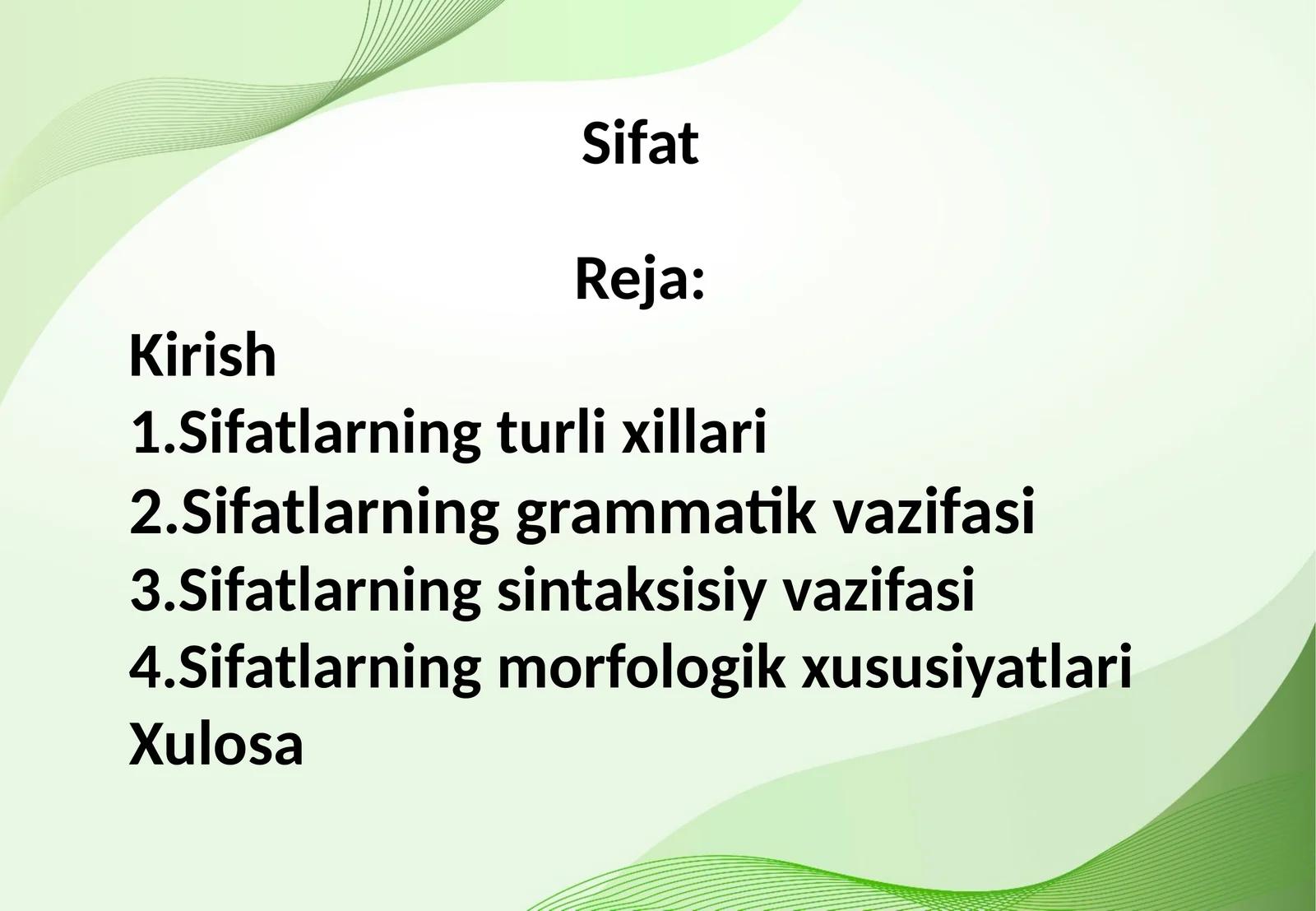 Sifat

Reja:

Kirish
1.Sifatlarning turli xillari
2.Sifatlarning grammatik vazifasi
3.Sifatlarning sintaksisiy vazifasi
4.Sifatlarning morfologik xususiyatlari
Xulosa